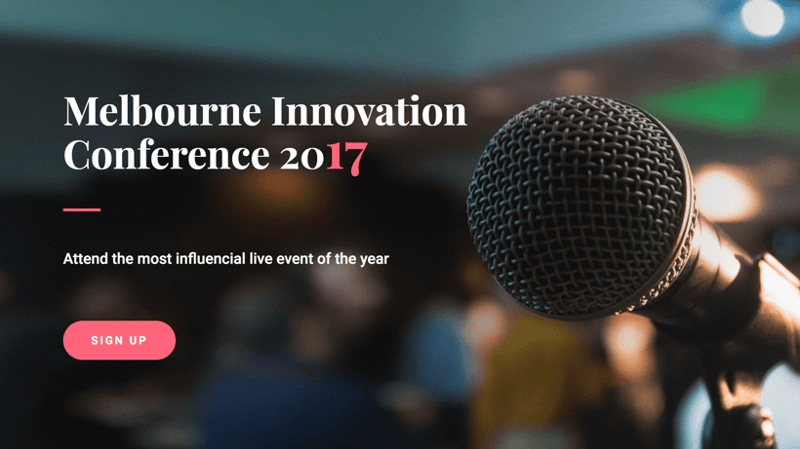 Melbourne Innovation Conference 2017

Attend the most influencial live event of the year

SIGN UP